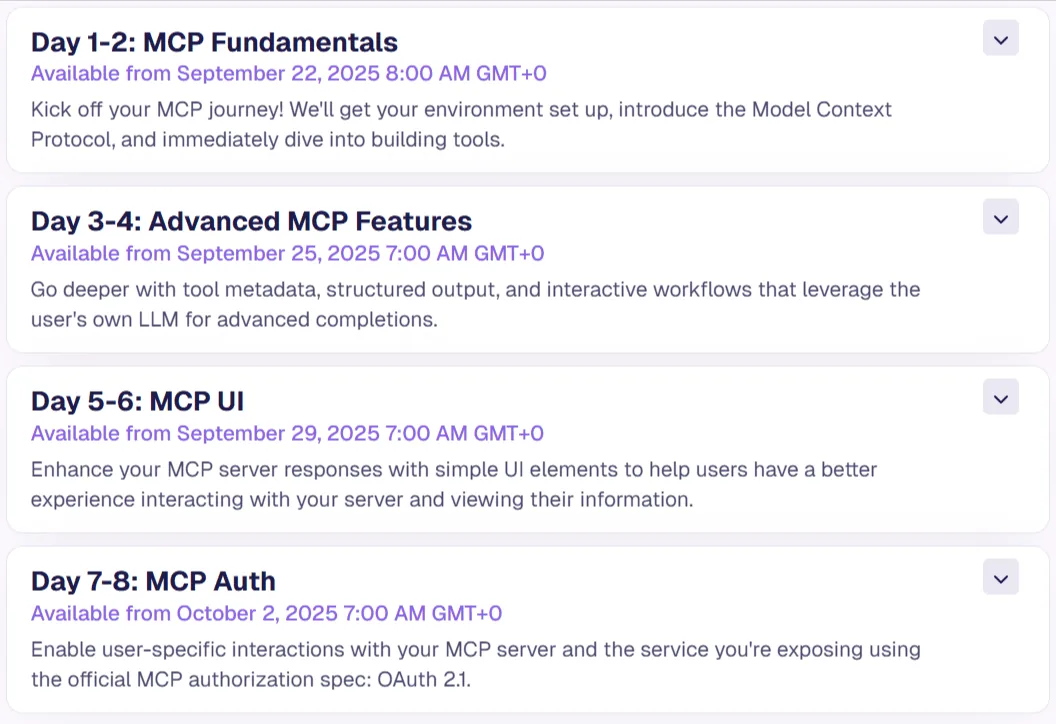 Day 1-2: MCP Fundamentals
Available from September 22, 2025 8:00 AM GMT+0
Kick off your MCP journey! We'll get your environment set up, introduce the Model Context Protocol, and immediately dive into building tools.

Day 3-4: Advanced MCP Features
Available from September 25, 2025 7:00 AM GMT+0
Go deeper with tool metadata, structured output, and interactive workflows that leverage the user's own LLM for advanced completions.

Day 5-6: MCP UI
Available from September 29, 2025 7:00 AM GMT+0
Enhance your MCP server responses with simple UI elements to help users have a better experience interacting with your server and viewing their information.

Day 7-8: MCP Auth
Available from October 2, 2025 7:00 AM GMT+0
Enable user-specific interactions with your MCP server and the service you're exposing using the official MCP authorization spec: OAuth 2.1.